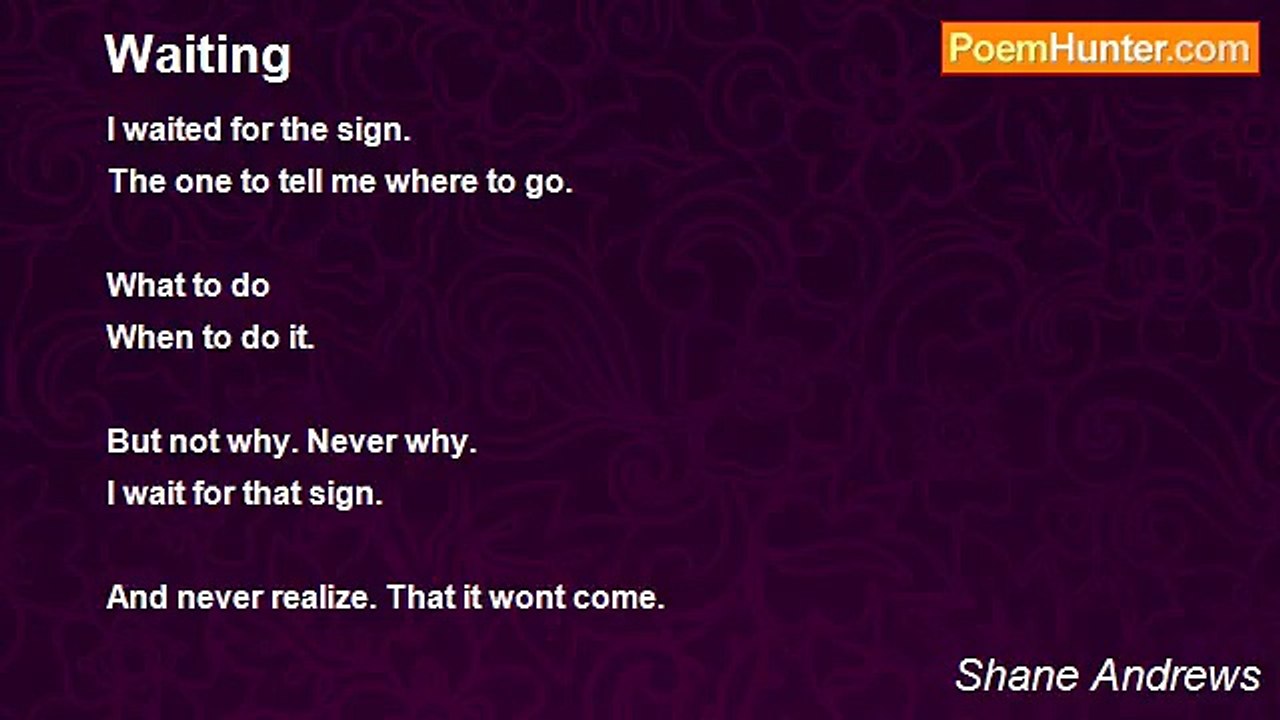 Waiting

PoemHunter.com

I waited for the sign.
The one to tell me where to go.

What to do
When to do it.

But not why. Never why.
I wait for that sign.

And never realize. That it wont come.

Shane Andrews